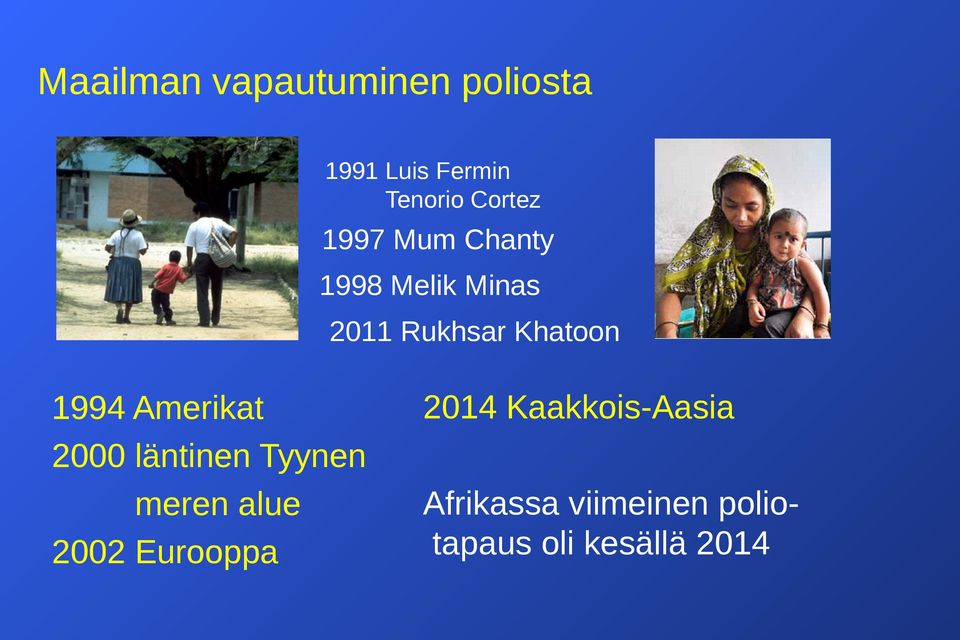 Maailman vapautuminen poliosta

1991 Luis Fermin Tenorio Cortez
1997 Mum Chanty
1998 Melik Minas
2011 Rukhsar Khatoon

1994 Amerikat
2000 läntinen Tyynen meren alue
2002 Eurooppa

2014 Kaakkois-Aasia

Afrikassa viimeinen poliotapaus oli kesällä 2014